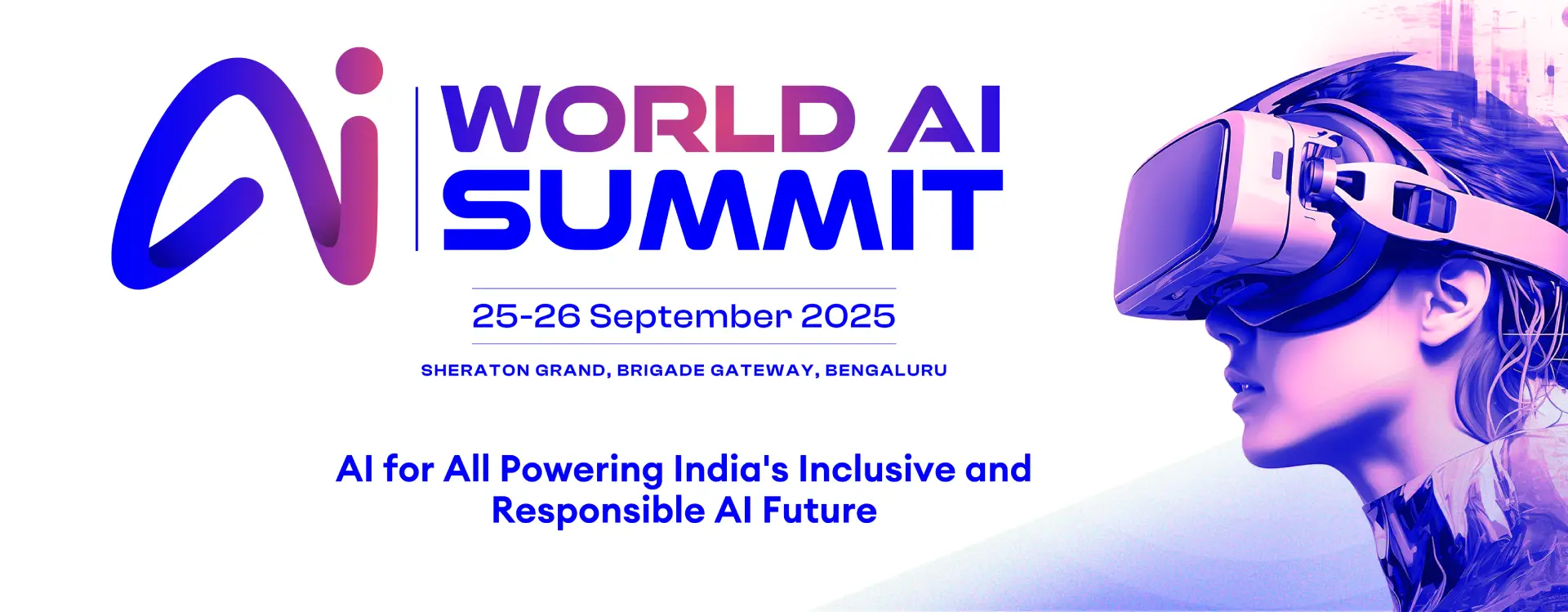 Ai

WORLD AI SUMMIT

25-26 September 2025

SHERATON GRAND, BRIGADE GATEWAY, BENGALURU

AI for All Powering India's Inclusive and Responsible AI Future